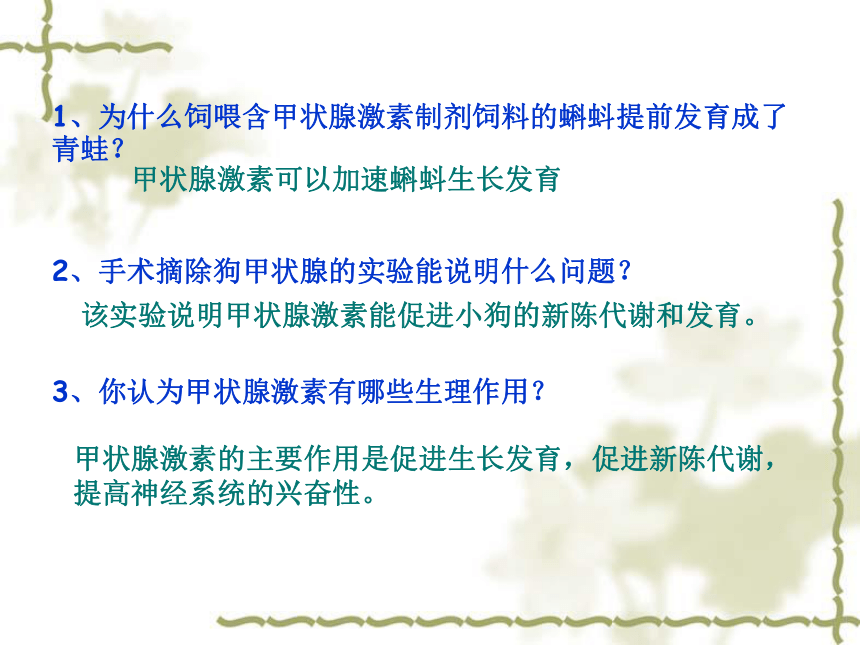 1、为什么饲喂含甲状腺激素制剂饲料的蝌蚪提前发育成了青蛙？

甲状腺激素可以加速蝌蚪生长发育

2、手术摘除狗甲状腺的实验能说明什么问题？

该实验说明甲状腺激素能促进小狗的新陈代谢和发育。

3、你认为甲状腺激素有哪些生理作用？

甲状腺激素的主要作用是促进生长发育，促进新陈代谢，提高神经系统的兴奋性。